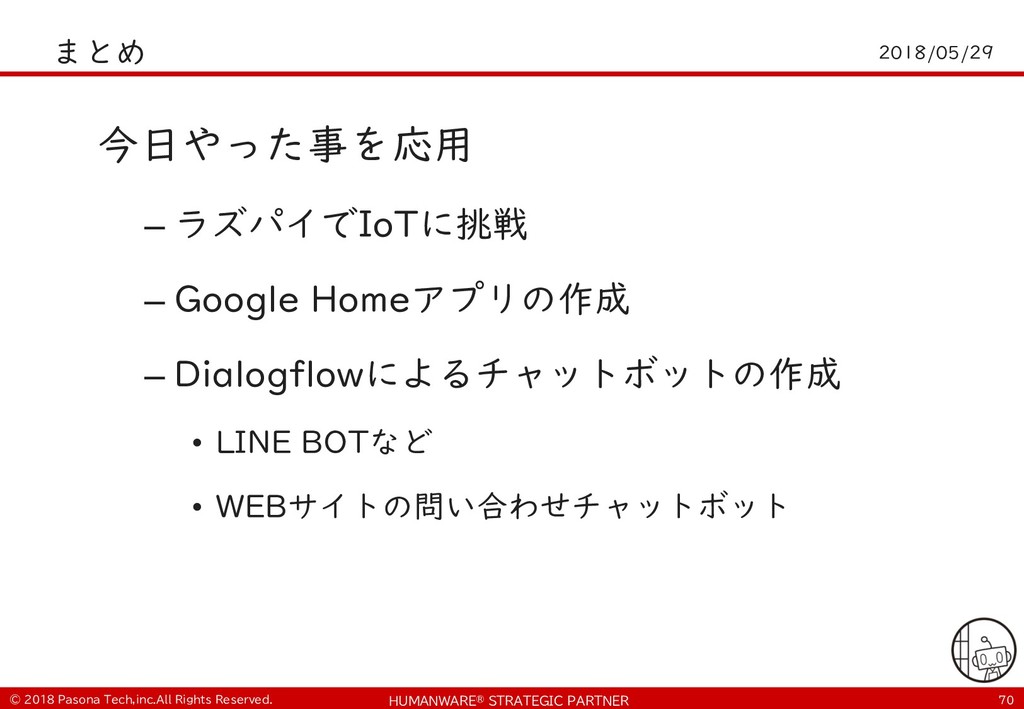 まとめ

2018/05/29

今日やった事を応用

– ラズパイでIoTに挑戦

– Google Homeアプリの作成

– Dialogflowによるチャットボットの作成

• LINE BOTなど

• WEBサイトの問い合わせチャットボット

© 2018 Pasona Tech,inc.All Rights Reserved.

HUMANWARE® STRATEGIC PARTNER

70